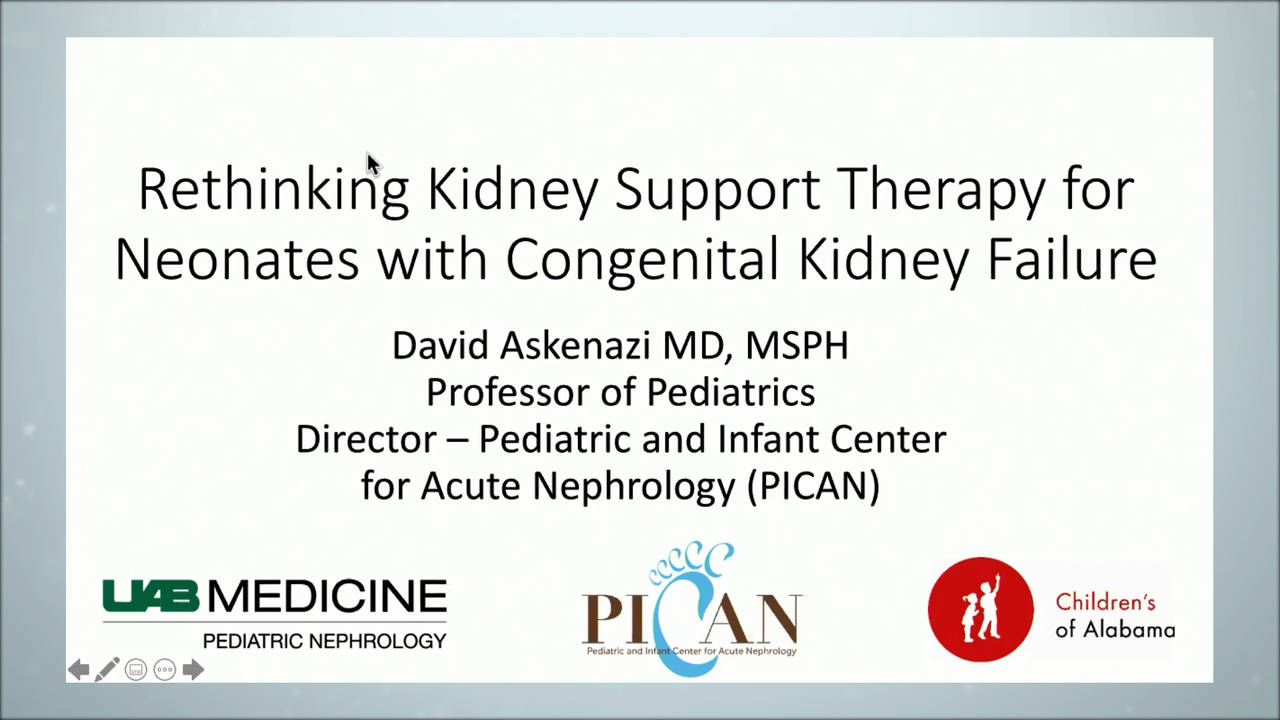 Rethinking Kidney Support Therapy for Neonates with Congenital Kidney Failure

David Askenazi MD, MSPH
Professor of Pediatrics
Director – Pediatric and Infant Center for Acute Nephrology (PICAN)

UAB MEDICINE
PEDIATRIC NEPHROLOGY

PICAN
Pediatric and Infant Center for Acute Nephrology

Children's of Alabama